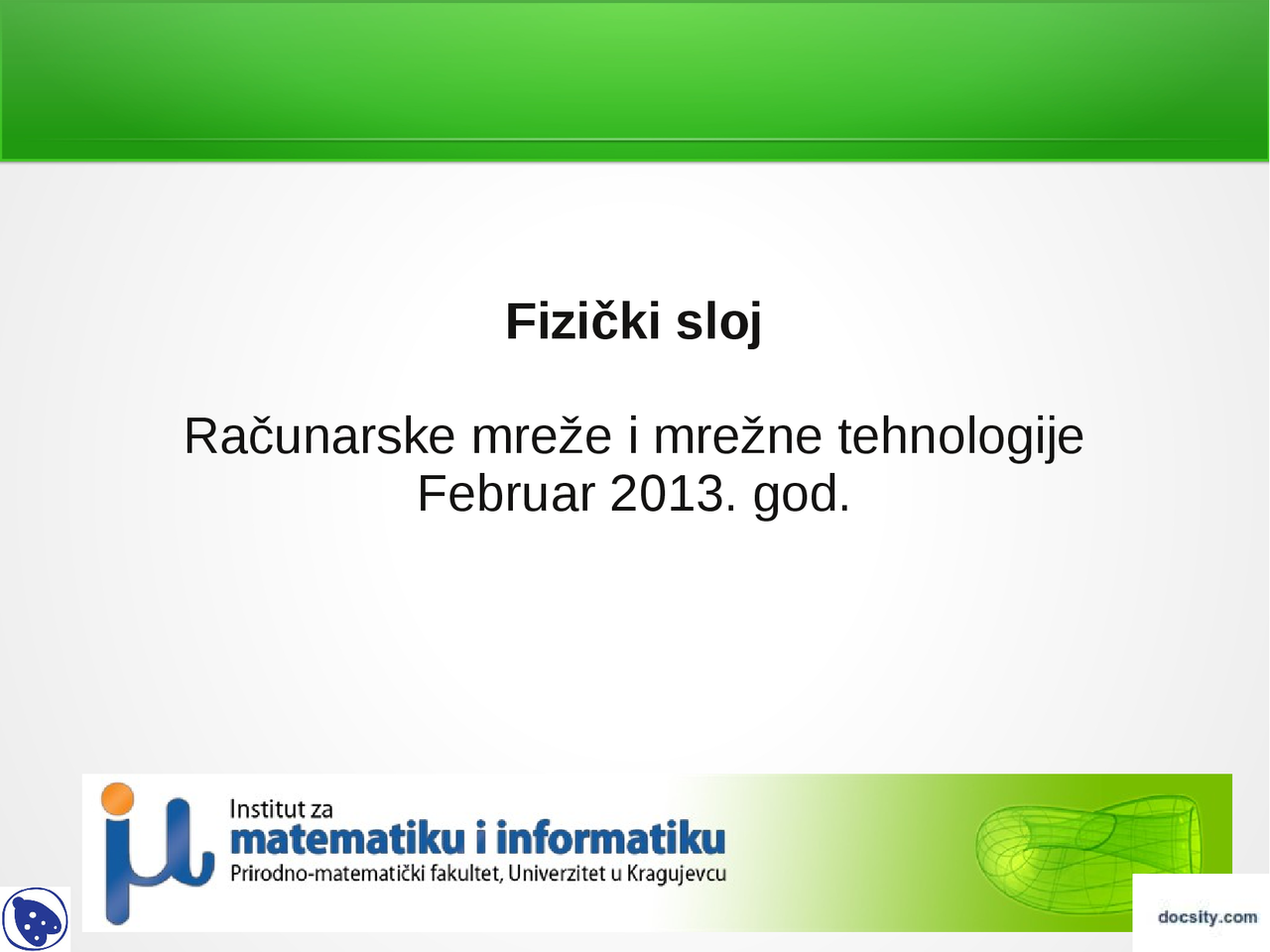 Fizički sloj

Računarske mreže i mrežne tehnologije
Februar 2013. god.

Institut za
matematiku i informatiku
Prirodno-matematički fakultet, Univerzitet u Kragujevcu

docsity.com